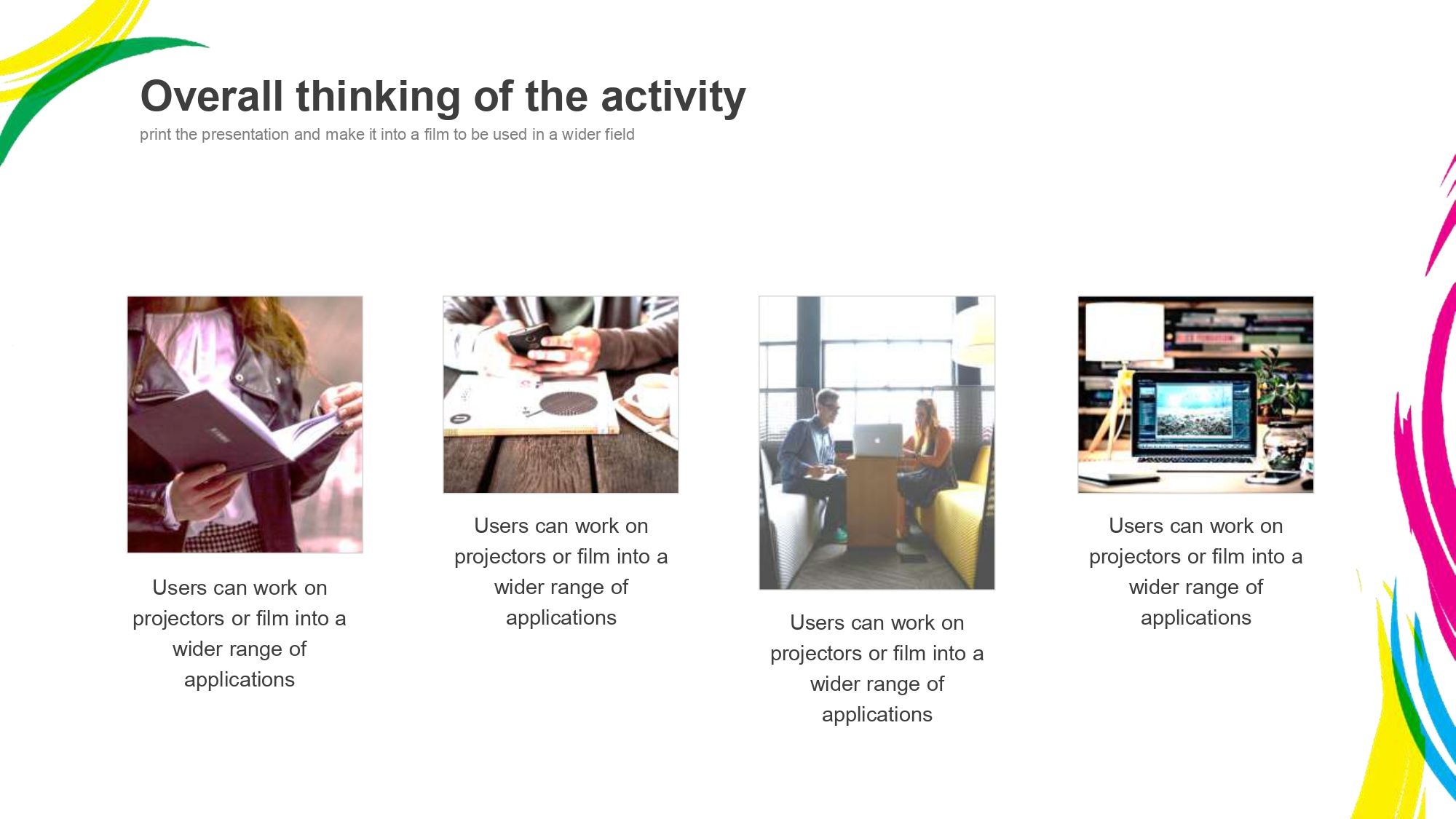 Overall thinking of the activity
print the presentation and make it into a film to be used in a wider field

Users can work on projectors or film into a wider range of applications

Users can work on projectors or film into a wider range of applications

Users can work on projectors or film into a wider range of applications

Users can work on projectors or film into a wider range of applications